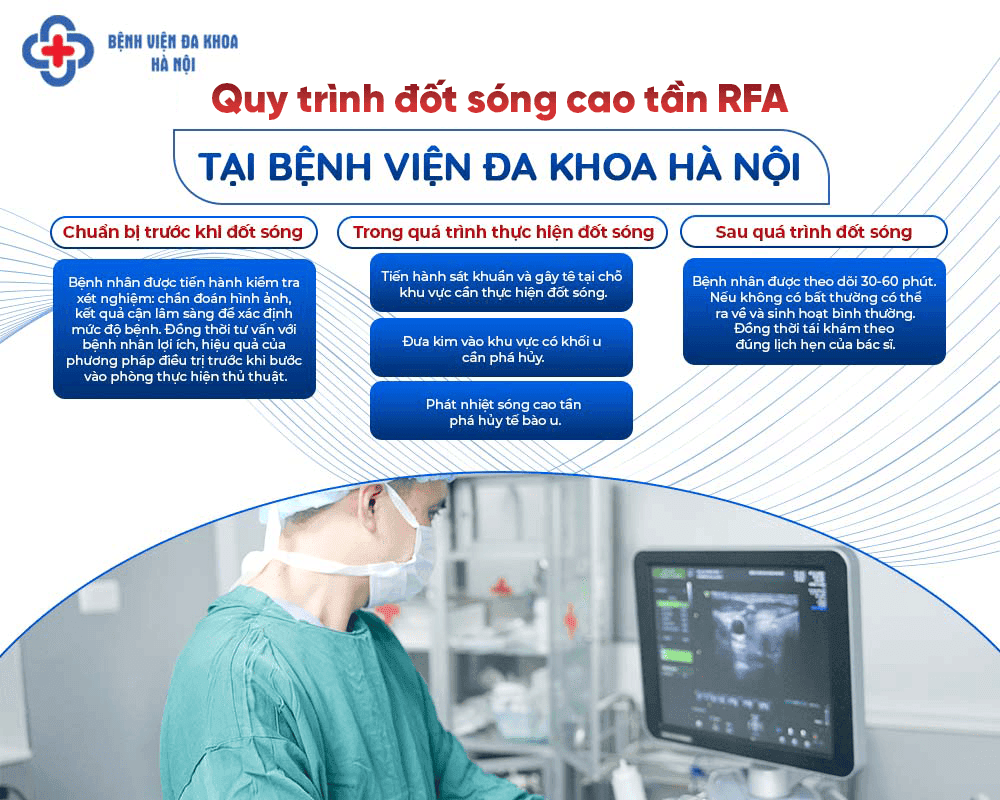 BỆNH VIỆN ĐA KHOA HÀ NỘI

Quy trình đốt sóng cao tần RFA

TẠI BỆNH VIỆN ĐA KHOA HÀ NỘI

Chuẩn bị trước khi đốt sóng

Bệnh nhân được tiến hành kiểm tra xét nghiệm: chẩn đoán hình ảnh, kết quả cận lâm sàng để xác định mức độ bệnh. Đồng thời tư vấn với bệnh nhân lợi ích, hiệu quả của phương pháp điều trị trước khi bước vào phòng thực hiện thủ thuật.

Trong quá trình thực hiện đốt sóng

Tiến hành sát khuẩn và gây tê tại chỗ khu vực cần thực hiện đốt sóng.

Đưa kim vào khu vực có khối u cần phá hủy.

Phát nhiệt sóng cao tần phá hủy tế bào u.

Sau quá trình đốt sóng

Bệnh nhân được theo dõi 30-60 phút. Nếu không có bất thường có thể ra về và sinh hoạt bình thường. Đồng thời tái khám theo đúng lịch hẹn của bác sĩ.